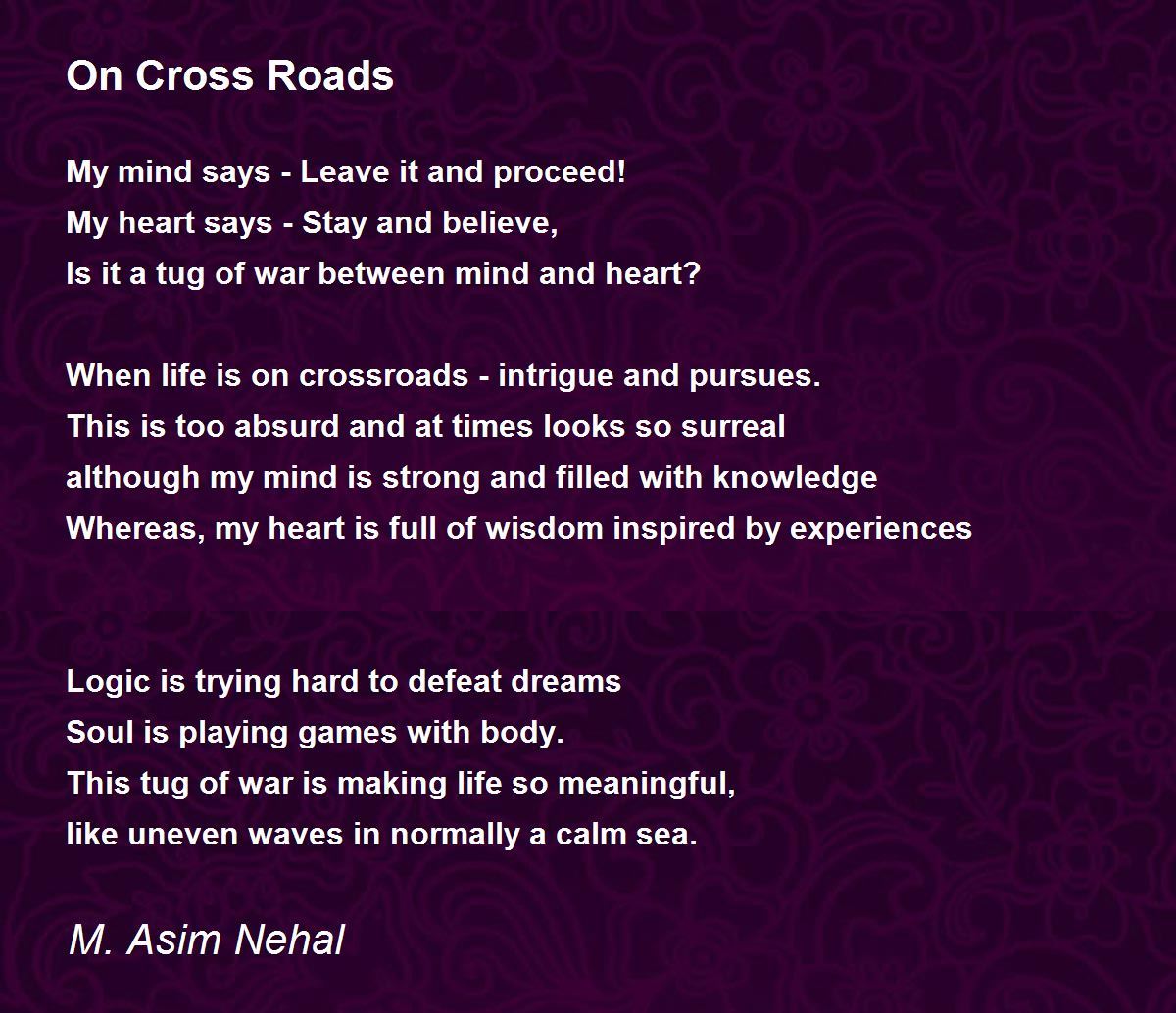 On Cross Roads

My mind says - Leave it and proceed!
My heart says - Stay and believe,
Is it a tug of war between mind and heart?

When life is on crossroads - intrigue and pursues.
This is too absurd and at times looks so surreal
although my mind is strong and filled with knowledge
Whereas, my heart is full of wisdom inspired by experiences

Logic is trying hard to defeat dreams
Soul is playing games with body.
This tug of war is making life so meaningful,
like uneven waves in normally a calm sea.

M. Asim Nehal